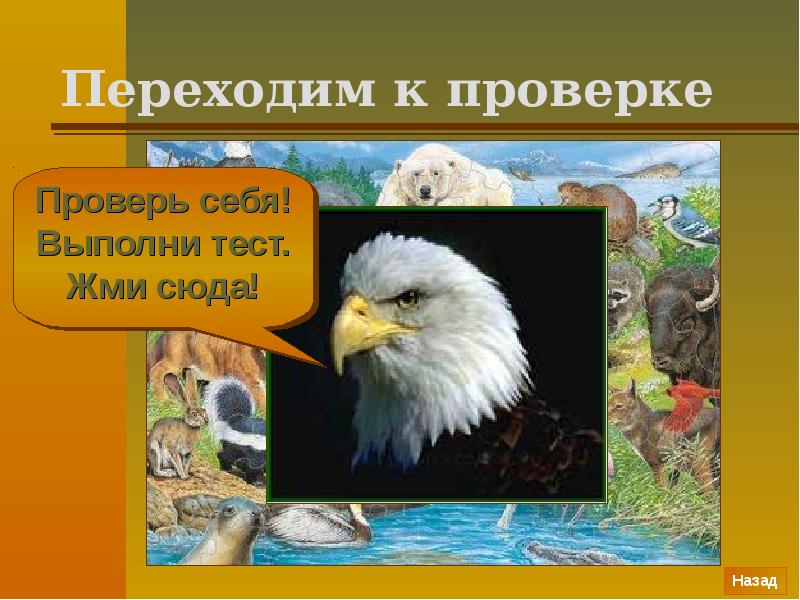 Переходим к проверке

Проверь себя!
Выполни тест.
Жми сюда!

Назад